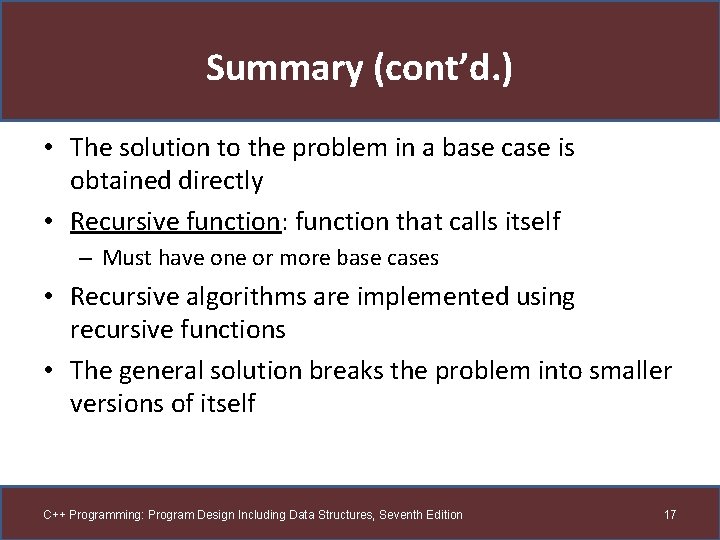 Summary (cont'd.)

• The solution to the problem in a base case is obtained directly

• Recursive function: function that calls itself

– Must have one or more base cases

• Recursive algorithms are implemented using recursive functions

• The general solution breaks the problem into smaller versions of itself

C++ Programming: Program Design Including Data Structures, Seventh Edition

17